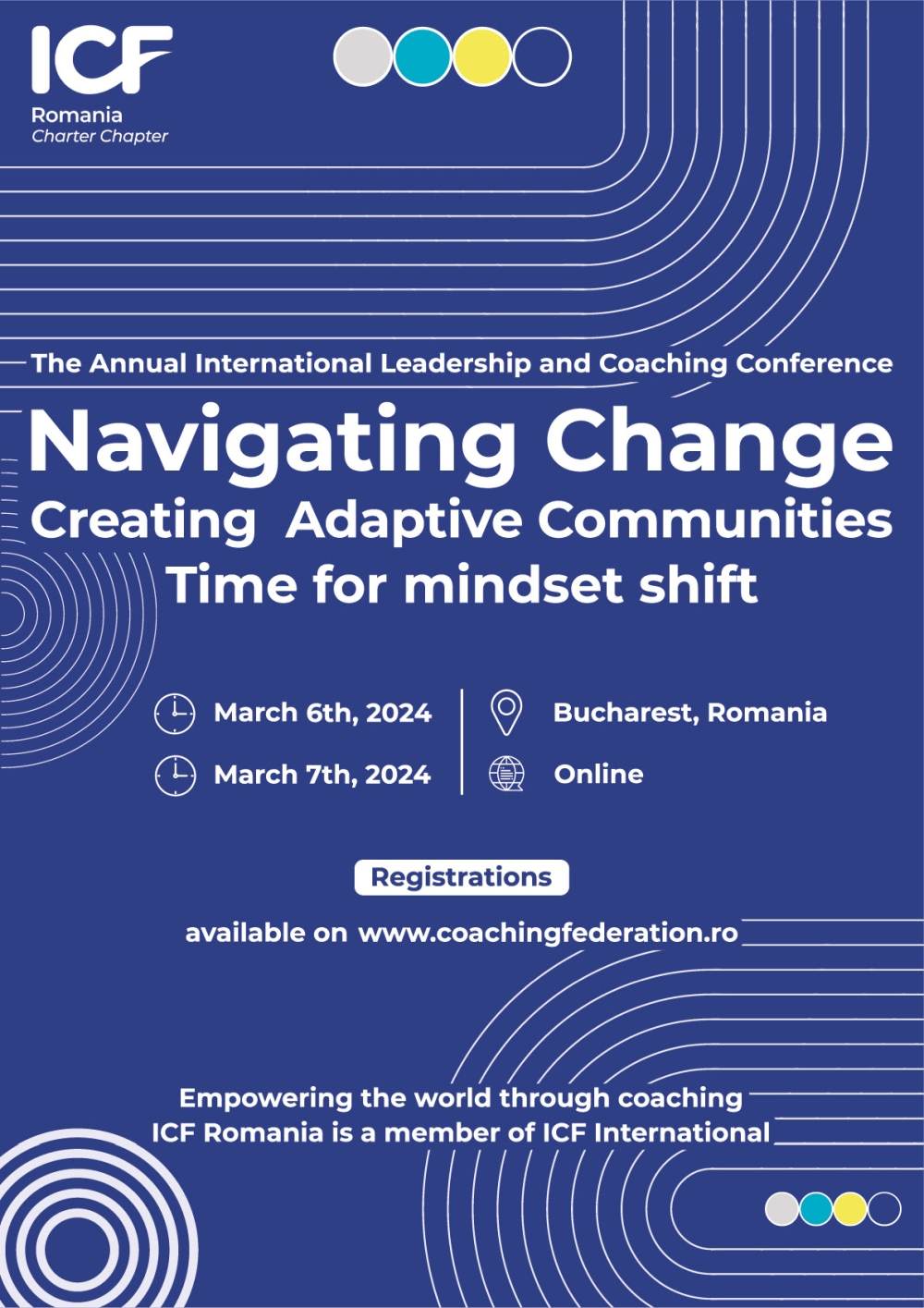 ICF
Romania
Charter Chapter

The Annual International Leadership and Coaching Conference

Navigating Change
Creating Adaptive Communities
Time for mindset shift

March 6th, 2024
March 7th, 2024

Bucharest, Romania
Online

Registrations

available on www.coachingfederation.ro

Empowering the world through coaching
ICF Romania is a member of ICF International